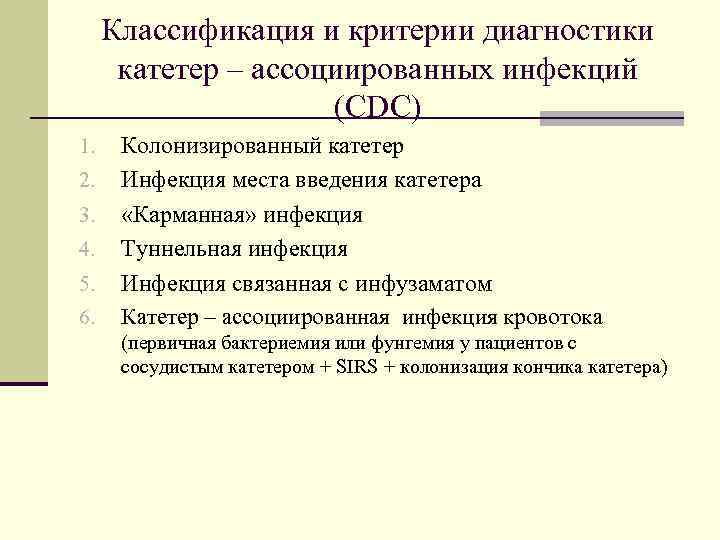 Классификация и критерии диагностики катетер – ассоциированных инфекций (CDC)

1. Колонизированный катетер
2. Инфекция места введения катетера
3. «Карманная» инфекция
4. Туннельная инфекция
5. Инфекция связанная с инфузаматом
6. Катетер – ассоциированная инфекция кровотока (первичная бактериемия или фунгемия у пациентов с сосудистым катетером + SIRS + колонизация кончика катетера)